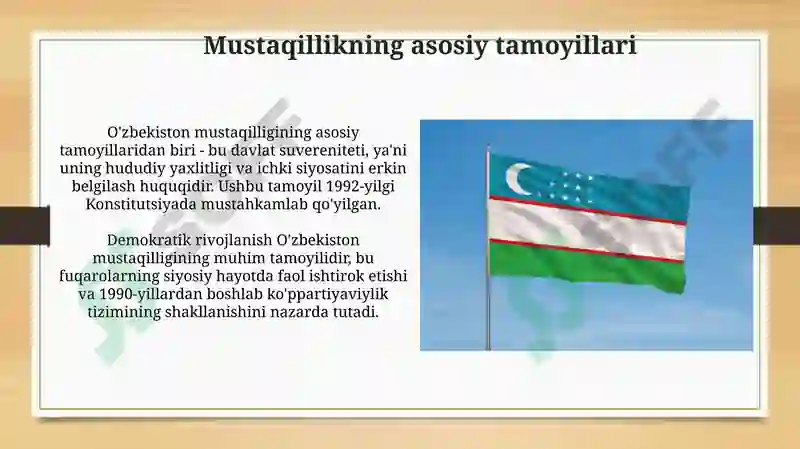 Mustaqillikning asosiy tamoyillari

O'zbekiston mustaqilligining asosiy tamoyillaridan biri - bu davlat suvereniteti, ya'ni uning hududiy yaxlitligi va ichki siyosatini erkin belgilash huquqidir. Ushbu tamoyil 1992-yilgi Konstitutsiyada mustahkamlab qo'yilgan.

Demokratik rivojlanish O'zbekiston mustaqilligining muhim tamoyilidir, bu fuqarolarning siyosiy hayotda faol ishtirok etishi va 1990-yillardan boshlab ko'ppartiyaviylik tizimining shakllanishini nazarda tutadi.